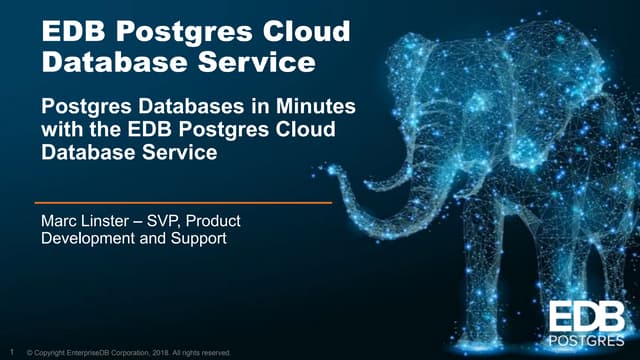 EDB Postgres Cloud Database Service

Postgres Databases in Minutes with the EDB Postgres Cloud Database Service

Marc Linster – SVP, Product Development and Support

EDB POSTGRES

1 © Copyright EnterpriseDB Corporation, 2018. All rights reserved.